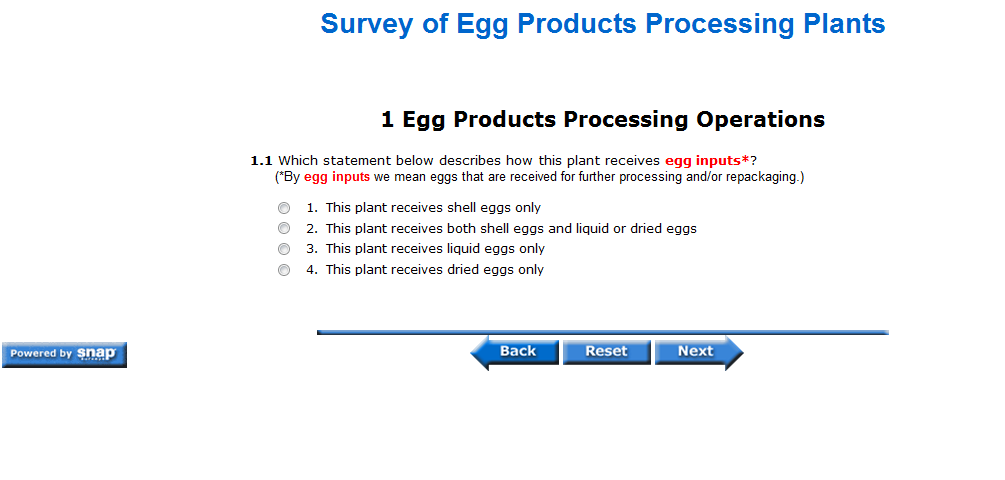 Survey of Egg Products Processing Plants

1 Egg Products Processing Operations

1.1 Which statement below describes how this plant receives egg inputs*?
(*By egg inputs we mean eggs that are received for further processing and/or repackaging.)

1. This plant receives shell eggs only
2. This plant receives both shell eggs and liquid or dried eggs
3. This plant receives liquid eggs only
4. This plant receives dried eggs only

Powered by snap

Back Reset Next